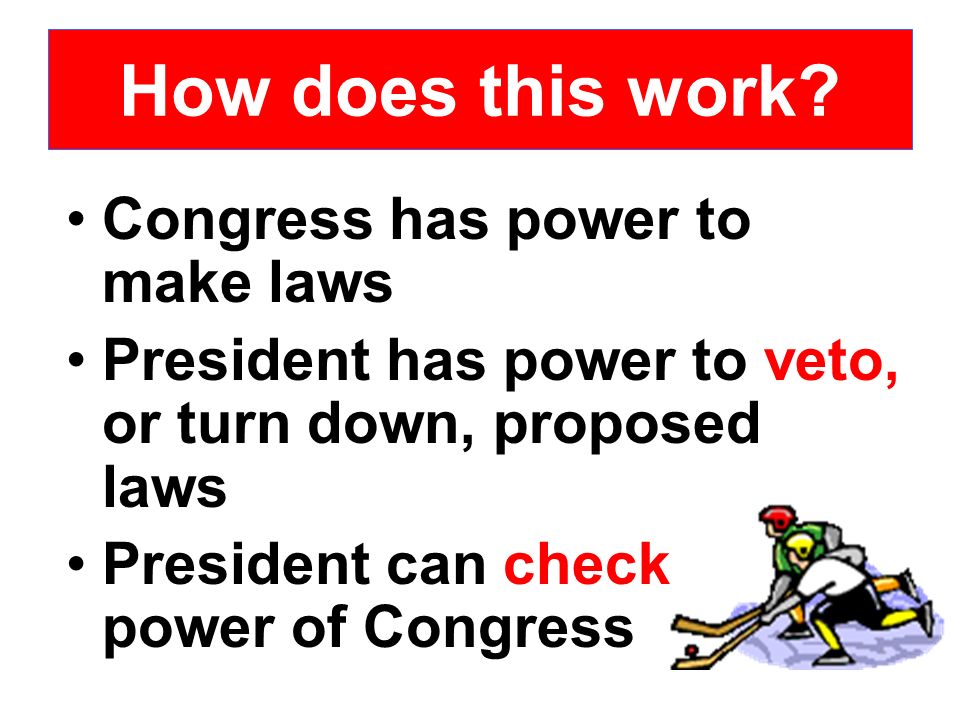 How does this work?

• Congress has power to make laws
• President has power to veto, or turn down, proposed laws
• President can check power of Congress